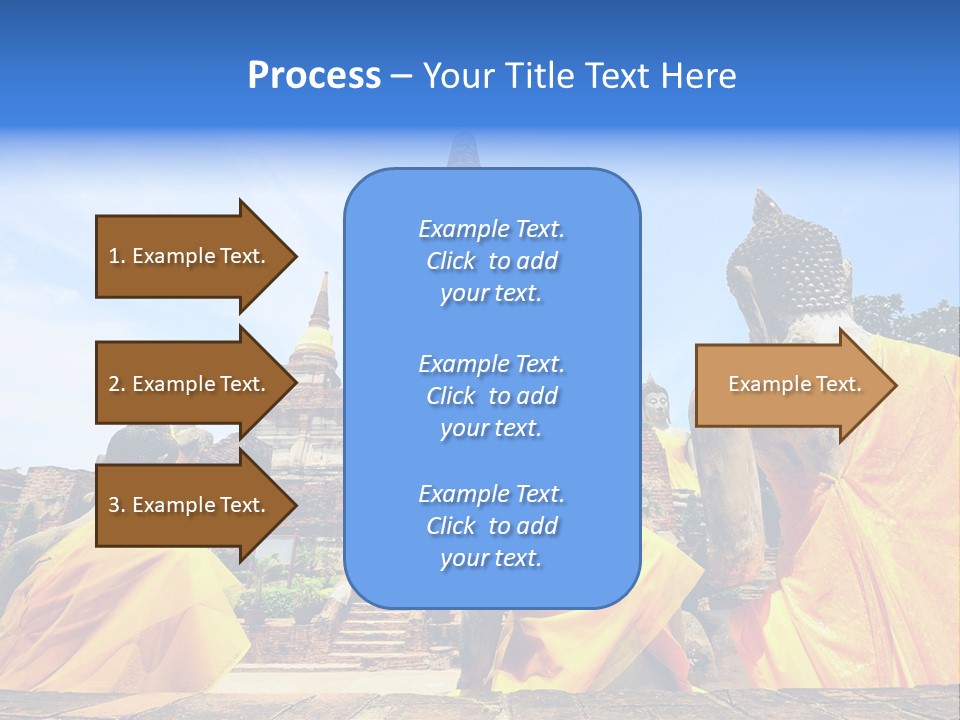 Process – Your Title Text Here

1. Example Text.

2. Example Text.

3. Example Text.

Example Text. Click to add your text.

Example Text. Click to add your text.

Example Text. Click to add your text.

Example Text.